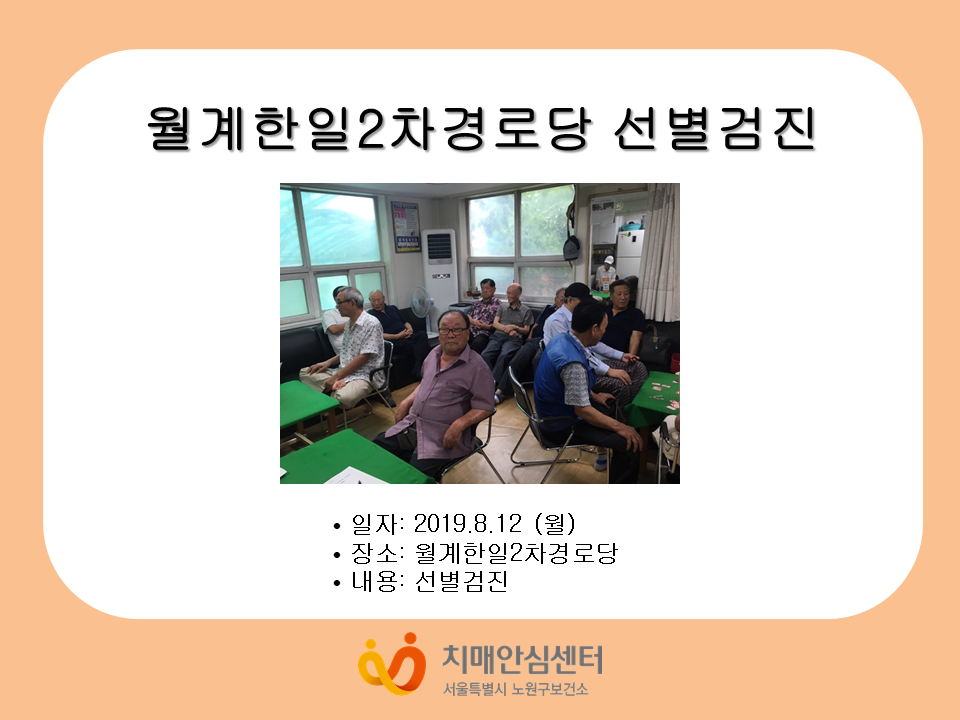 월계한일2차경로당 선별검진

• 일자: 2019.8.12 (월)
• 장소: 월계한일2차경로당
• 내용: 선별검진

치매안심센터
서울특별시 노원구보건소